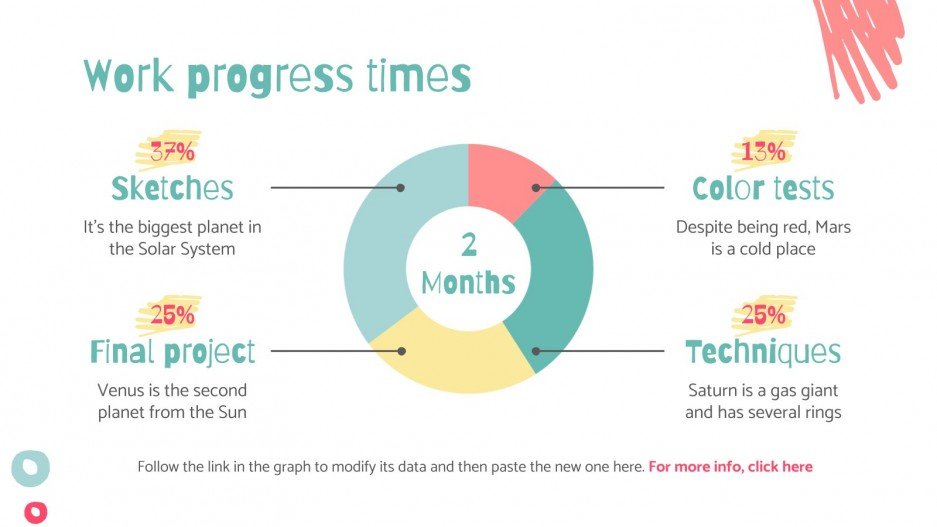 Work progress times

37%
Sketches
It's the biggest planet in the Solar System

25%
Final project
Venus is the second planet from the Sun

2
Months

13%
Color tests
Despite being red, Mars is a cold place

25%
Techniques
Saturn is a gas giant and has several rings

Follow the link in the graph to modify its data and then paste the new one here. For more info, click here